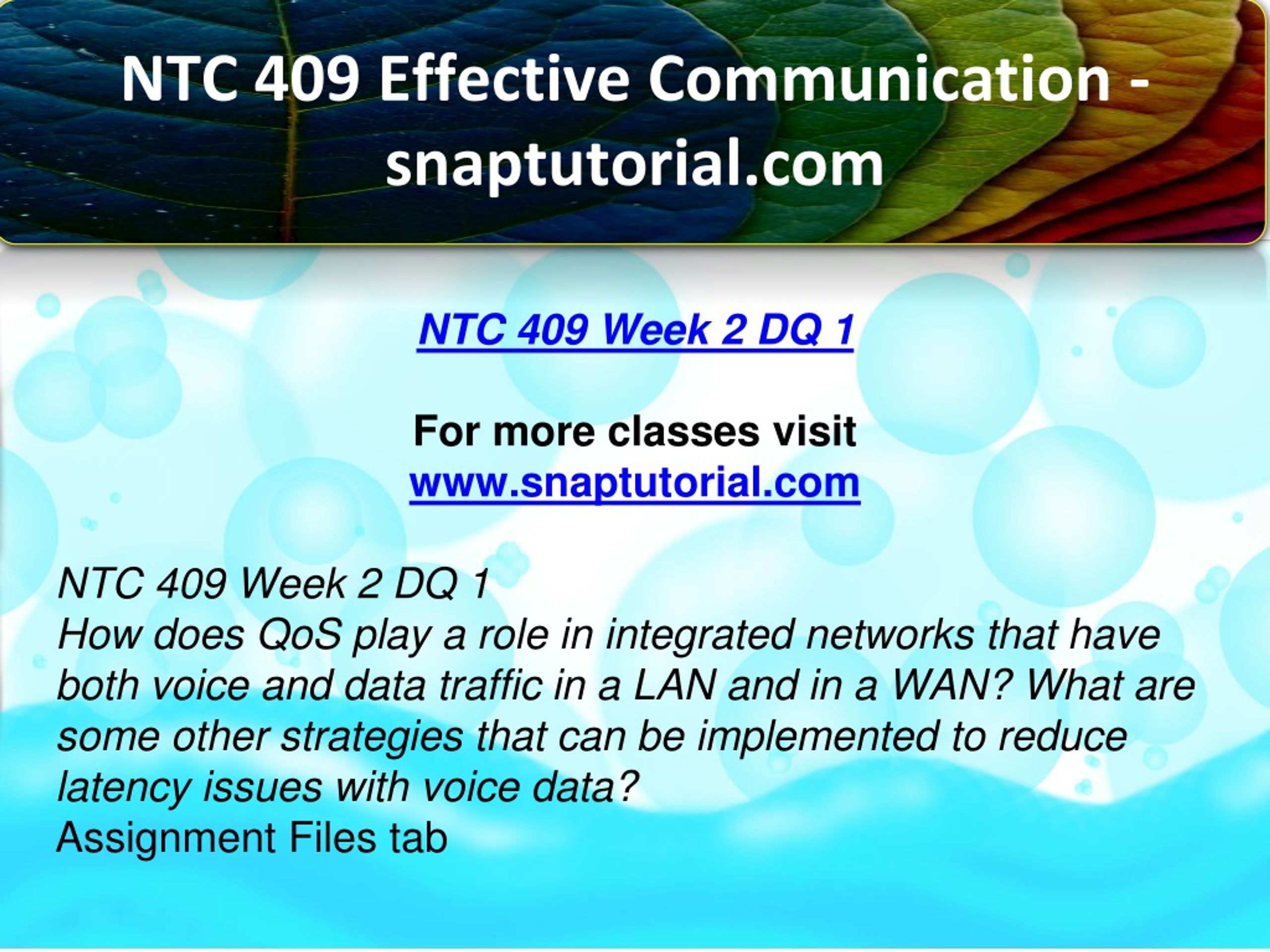 NTC 409 Effective Communication - snaptutorial.com

NTC 409 Week 2 DQ 1

For more classes visit
www.snaptutorial.com

NTC 409 Week 2 DQ 1
How does QoS play a role in integrated networks that have both voice and data traffic in a LAN and in a WAN? What are some other strategies that can be implemented to reduce latency issues with voice data?
Assignment Files tab